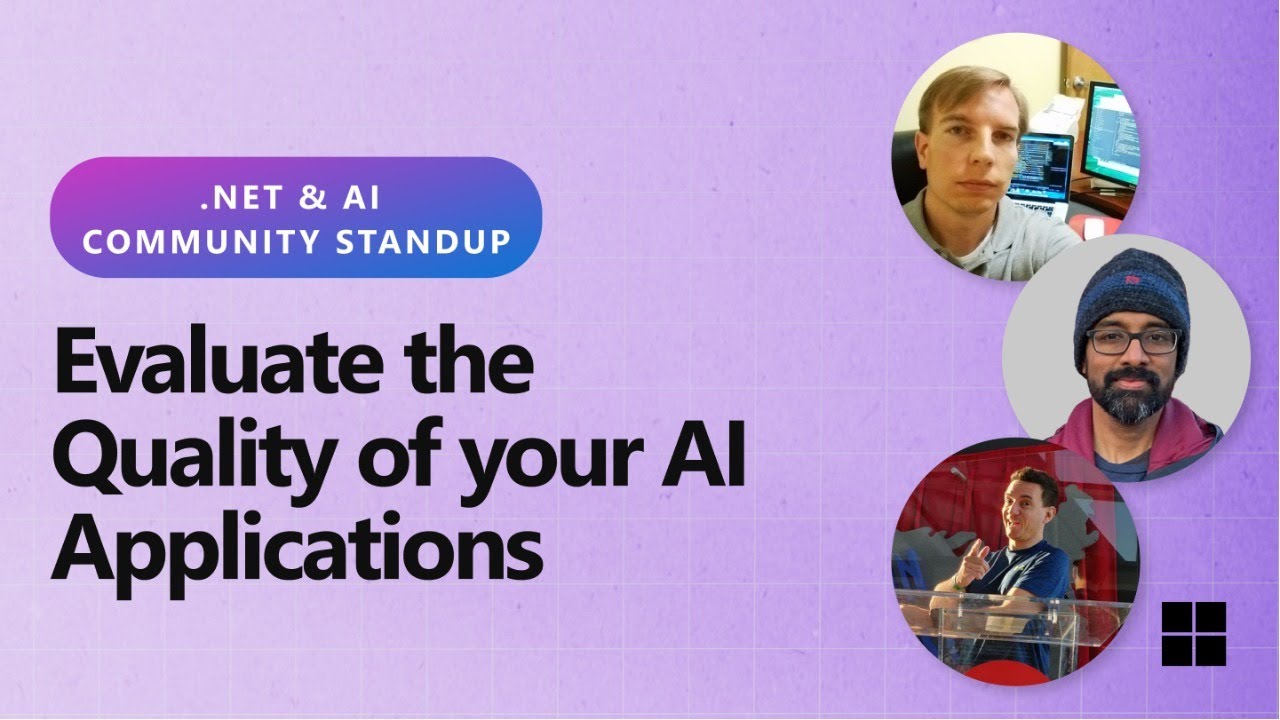 .NET & AI
COMMUNITY STANDUP

Evaluate the Quality of your AI Applications